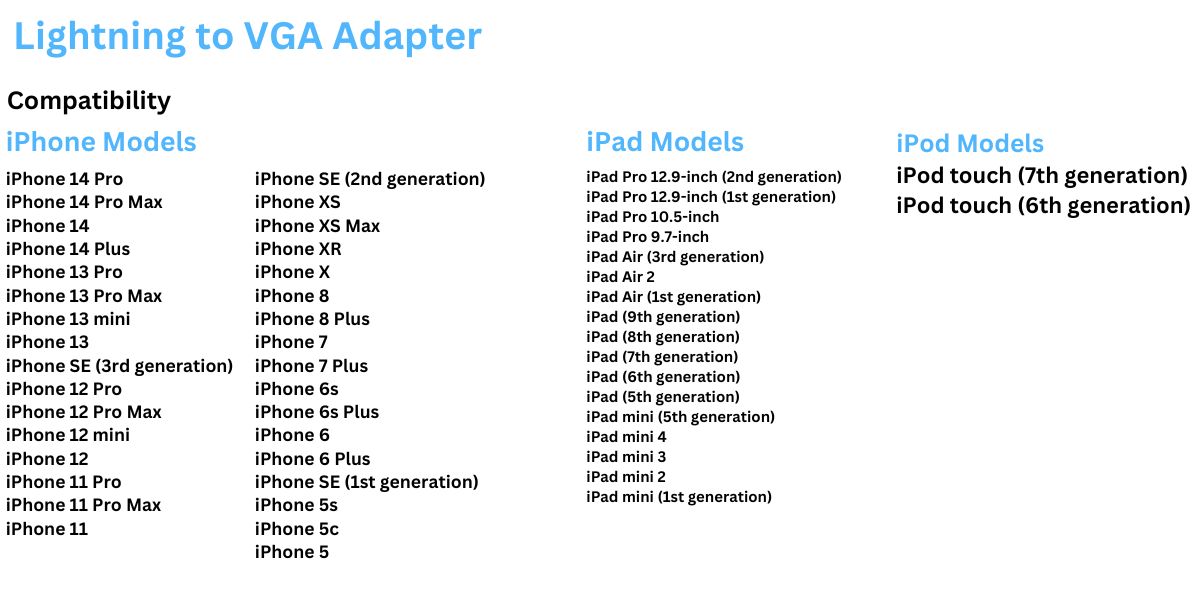 Lightning to VGA Adapter

Compatibility

iPhone Models

iPhone 14 Pro
iPhone 14 Pro Max
iPhone 14
iPhone 14 Plus
iPhone 13 Pro
iPhone 13 Pro Max
iPhone 13 mini
iPhone 13
iPhone SE (3rd generation)
iPhone 12 Pro
iPhone 12 Pro Max
iPhone 12 mini
iPhone 12
iPhone 11 Pro
iPhone 11 Pro Max
iPhone 11

iPhone SE (2nd generation)
iPhone XS
iPhone XS Max
iPhone XR
iPhone X
iPhone 8
iPhone 8 Plus
iPhone 7
iPhone 7 Plus
iPhone 6s
iPhone 6s Plus
iPhone 6
iPhone 6 Plus
iPhone SE (1st generation)
iPhone 5s
iPhone 5c
iPhone 5

iPad Models

iPad Pro 12.9-inch (2nd generation)
iPad Pro 12.9-inch (1st generation)
iPad Pro 10.5-inch
iPad Pro 9.7-inch
iPad Air (3rd generation)
iPad Air 2
iPad Air (1st generation)
iPad (9th generation)
iPad (8th generation)
iPad (7th generation)
iPad (6th generation)
iPad (5th generation)
iPad mini (5th generation)
iPad mini 4
iPad mini 3
iPad mini 2
iPad mini (1st generation)

iPod Models

iPod touch (7th generation)
iPod touch (6th generation)